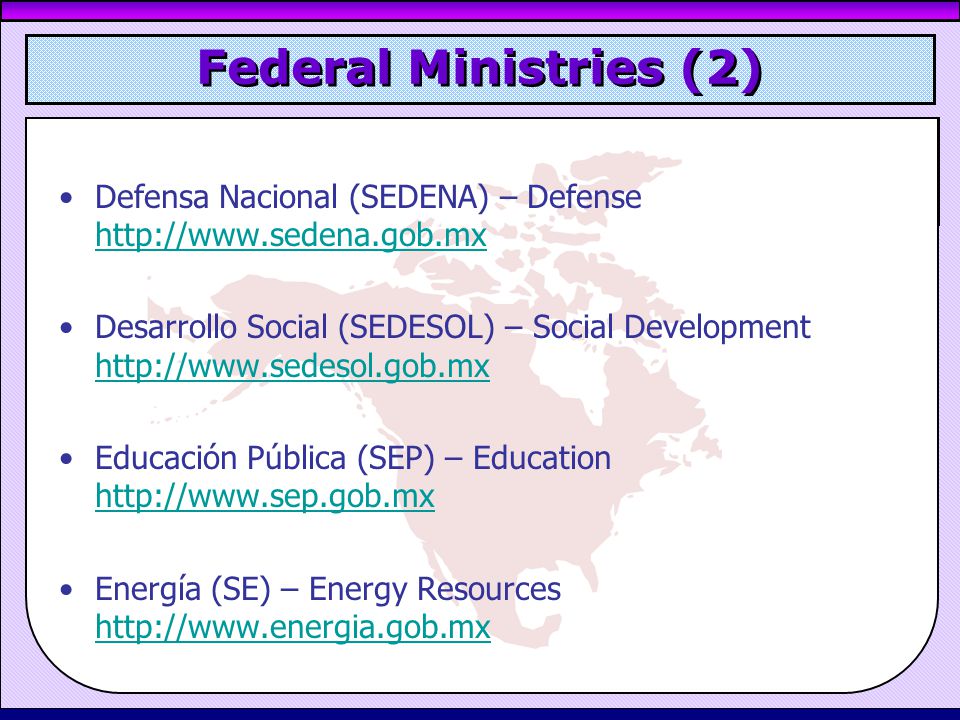 Federal Ministries (2)

• Defensa Nacional (SEDENA) – Defense
http://www.sedena.gob.mx

• Desarrollo Social (SEDESOL) – Social Development
http://www.sedesol.gob.mx

• Educación Pública (SEP) – Education
http://www.sep.gob.mx

• Energía (SE) – Energy Resources
http://www.energia.gob.mx